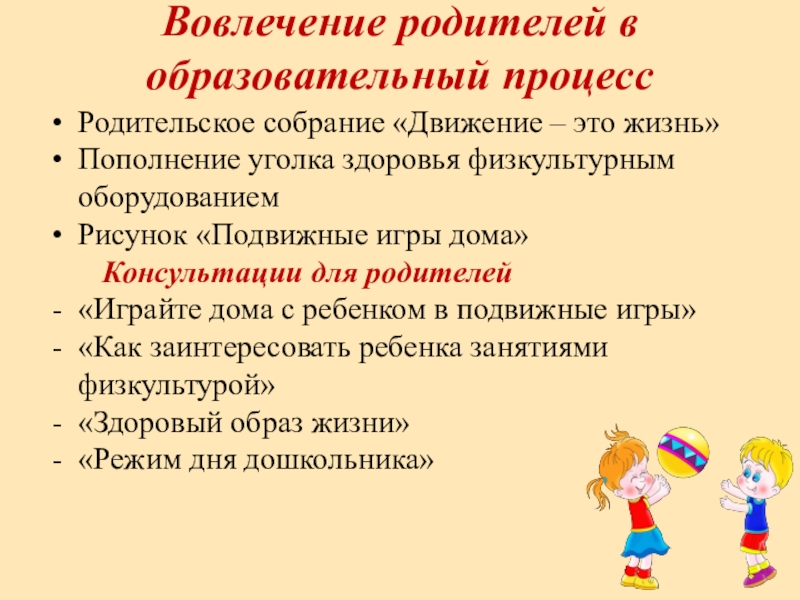 Вовлечение родителей в образовательный процесс

• Родительское собрание «Движение – это жизнь»
• Пополнение уголка здоровья физкультурным оборудованием
• Рисунок «Подвижные игры дома»

Консультации для родителей

- «Играйте дома с ребенком в подвижные игры»
- «Как заинтересовать ребенка занятиями физкультурой»
- «Здоровый образ жизни»
- «Режим дня дошкольника»